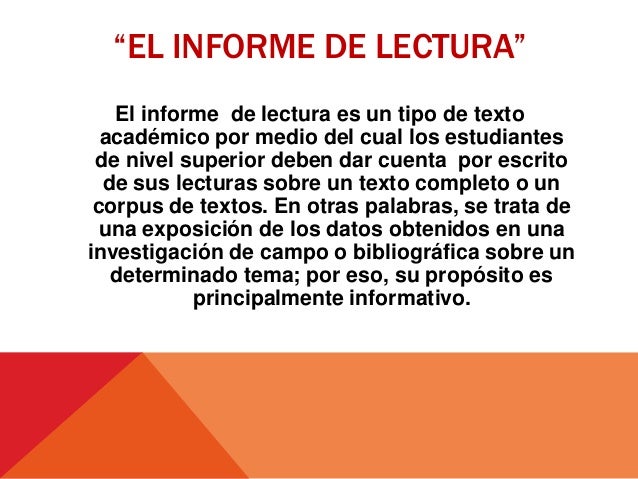 “EL INFORME DE LECTURA”

El informe de lectura es un tipo de texto académico por medio del cual los estudiantes de nivel superior deben dar cuenta por escrito de sus lecturas sobre un texto completo o un corpus de textos. En otras palabras, se trata de una exposición de los datos obtenidos en una investigación de campo o bibliográfica sobre un determinado tema; por eso, su propósito es principalmente informativo.